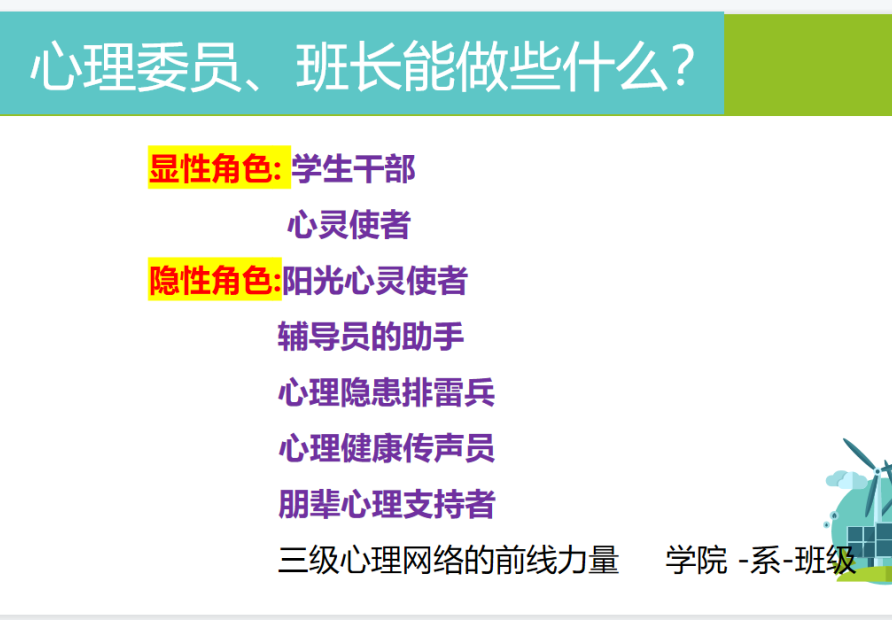 心理委员、班长能做些什么?

显性角色: 学生干部
心灵使者

隐性角色:阳光心灵使者
辅导员的助手
心理隐患排雷兵
心理健康传声员
朋辈心理支持者
三级心理网络的前线力量　学院 -系-班级